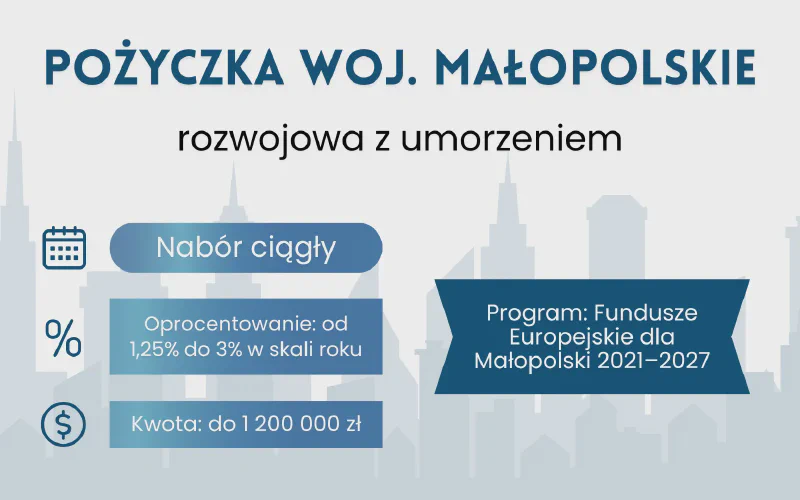 POŻYCZKA WOJ. MAŁOPOLSKIE

rozwojowa z umorzeniem

Nabór ciągły

%

Oprocentowanie: od 1,25% do 3% w skali roku

$

Kwota: do 1 200 000 zł

Program: Fundusze Europejskie dla Małopolski 2021–2027